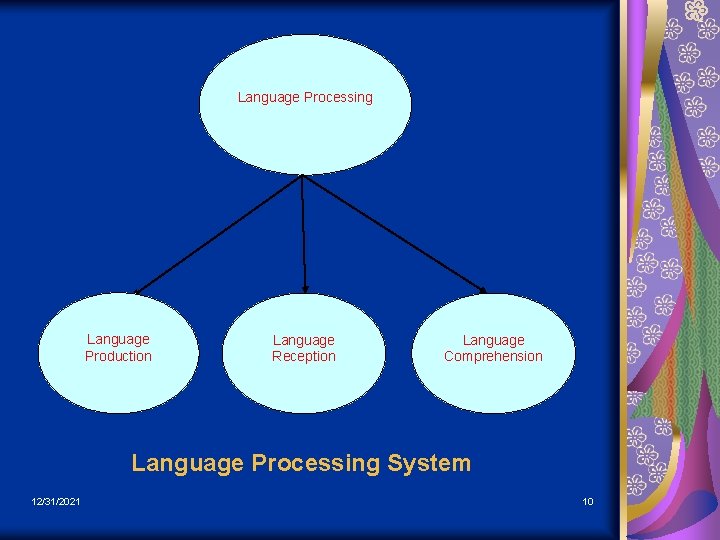 Language Processing

Language Production

Language Reception

Language Comprehension

Language Processing System

12/31/2021

10